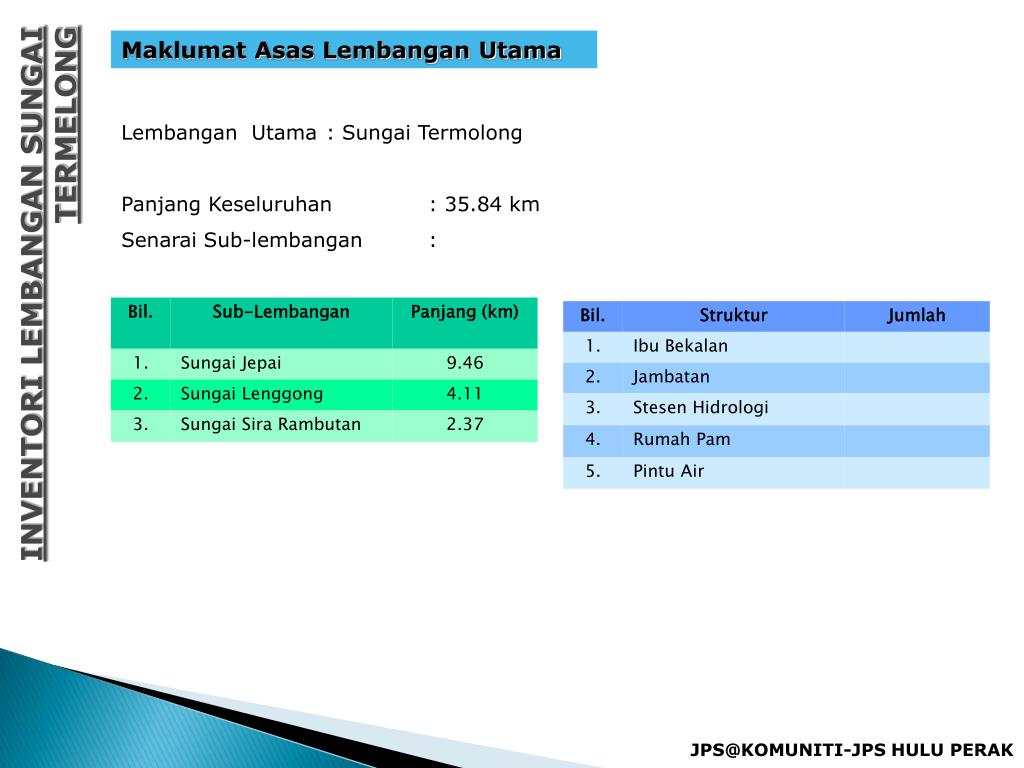 INVENTORI LEMBANGAN SUNGAI TERMELONG

Maklumat Asas Lembangan Utama

Lembangan Utama : Sungai Termolong

Panjang Keseluruhan : 35.84 km

Senarai Sub-lembangan :

| Bil. | Sub-Lembangan | Panjang (km) |
|---|---|---|
| 1. | Sungai Jepai | 9.46 |
| 2. | Sungai Lenggong | 4.11 |
| 3. | Sungai Sira Rambutan | 2.37 |

| Bil. | Struktur | Jumlah |
|---|---|---|
| 1. | Ibu Bekalan | |
| 2. | Jambatan | |
| 3. | Stesen Hidrologi | |
| 4. | Rumah Pam | |
| 5. | Pintu Air | |

JPS@KOMUNITI-JPS HULU PERAK